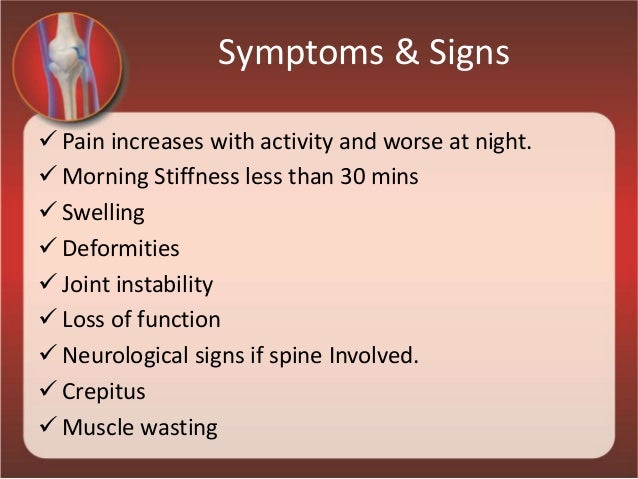 Symptoms & Signs

✓ Pain increases with activity and worse at night.
✓ Morning Stiffness less than 30 mins
✓ Swelling
✓ Deformities
✓ Joint instability
✓ Loss of function
✓ Neurological signs if spine Involved.
✓ Crepitus
✓ Muscle wasting